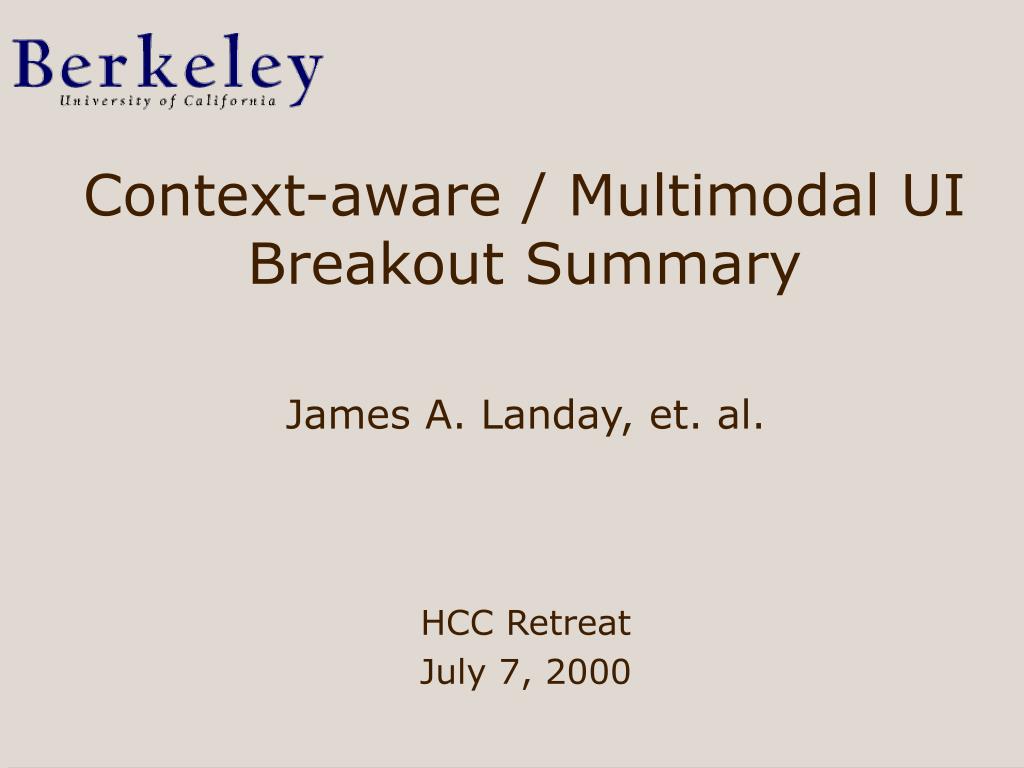 Berkeley
University of California

Context-aware / Multimodal UI Breakout Summary

James A. Landay, et. al.

HCC Retreat
July 7, 2000